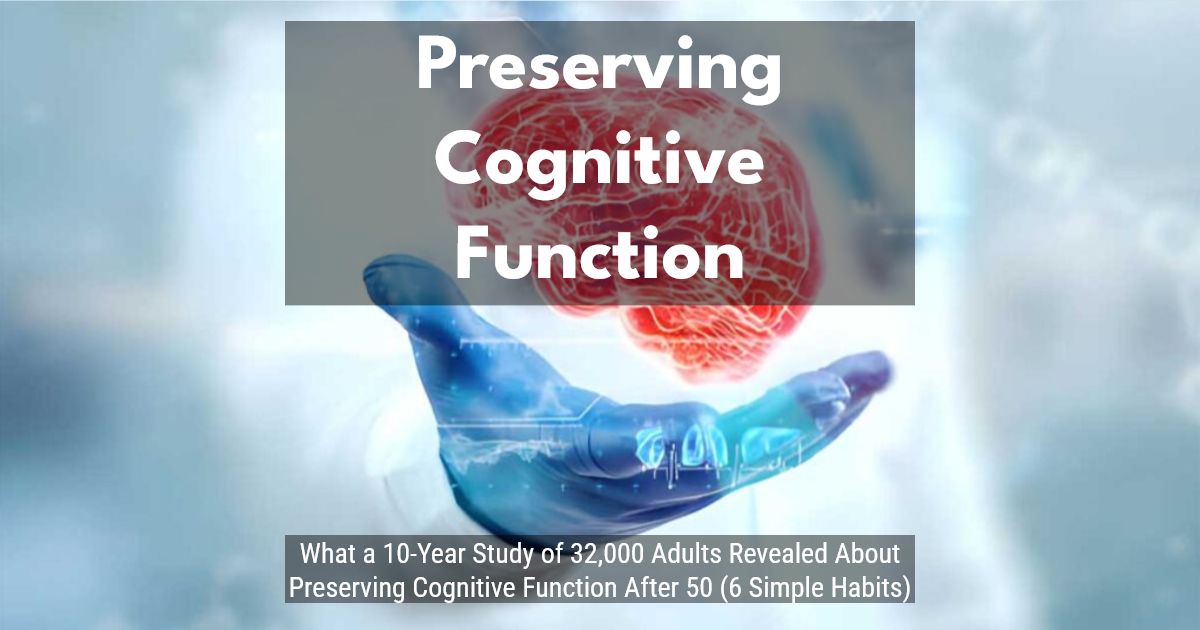 Preserving Cognitive Function

What a 10-Year Study of 32,000 Adults Revealed About Preserving Cognitive Function After 50 (6 Simple Habits)